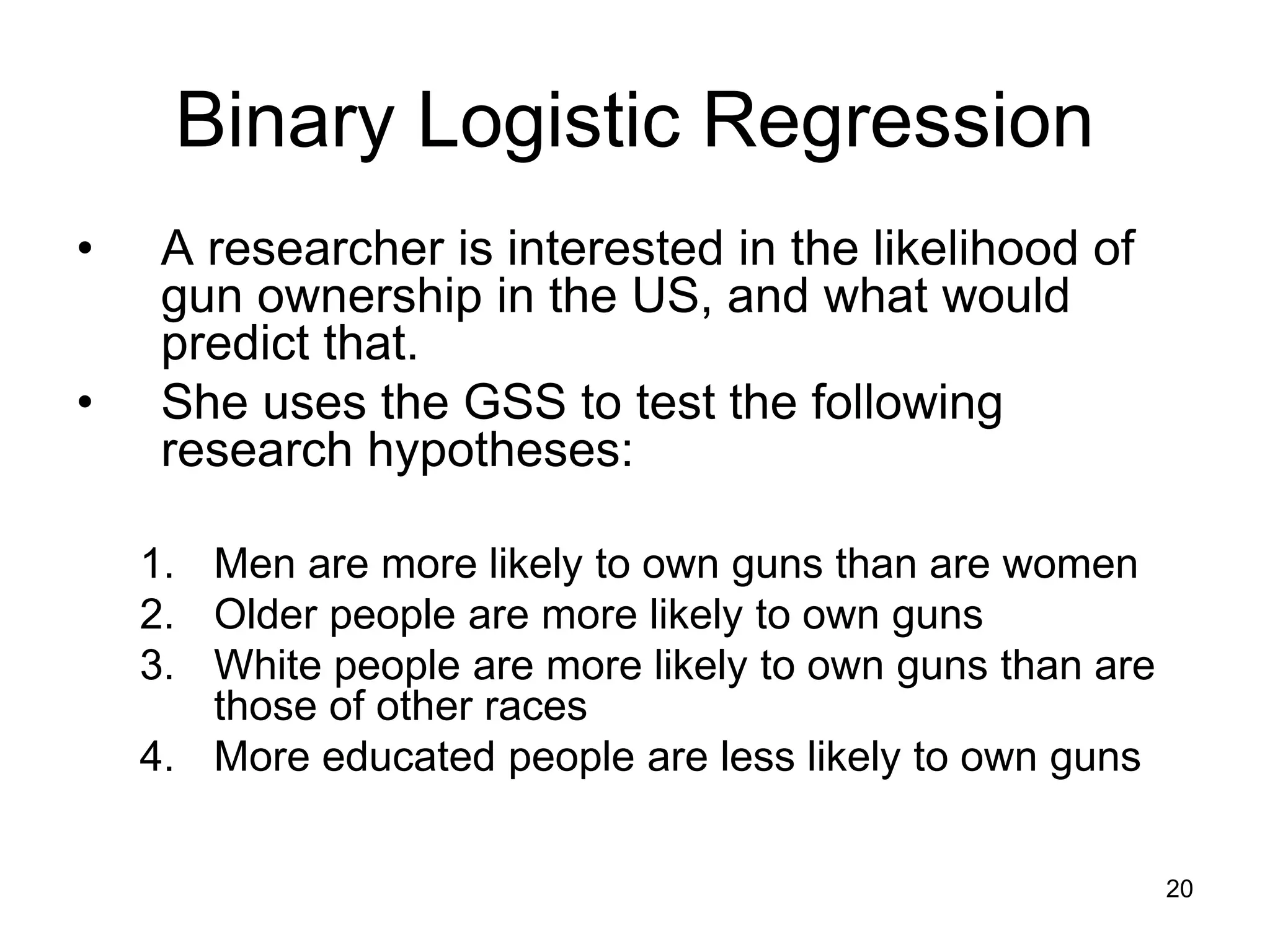 Binary Logistic Regression

• A researcher is interested in the likelihood of gun ownership in the US, and what would predict that.
• She uses the GSS to test the following research hypotheses:

1. Men are more likely to own guns than are women
2. Older people are more likely to own guns
3. White people are more likely to own guns than are those of other races
4. More educated people are less likely to own guns

20